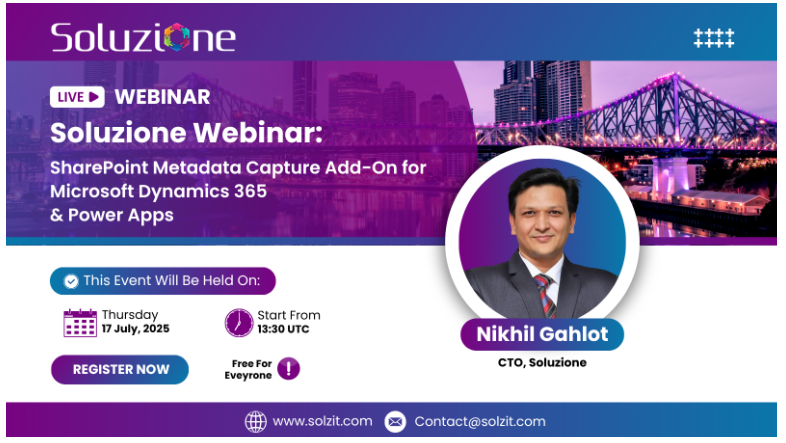 Soluzione

LIVE WEBINAR

Soluzione Webinar:

SharePoint Metadata Capture Add-On for Microsoft Dynamics 365 & Power Apps

This Event Will Be Held On:

Thursday
17 July, 2025

Start From
13:30 UTC

REGISTER NOW

Free For Eveyrone

Nikhil Gahlot

CTO, Soluzione

www.solzit.com

Contact@solzit.com